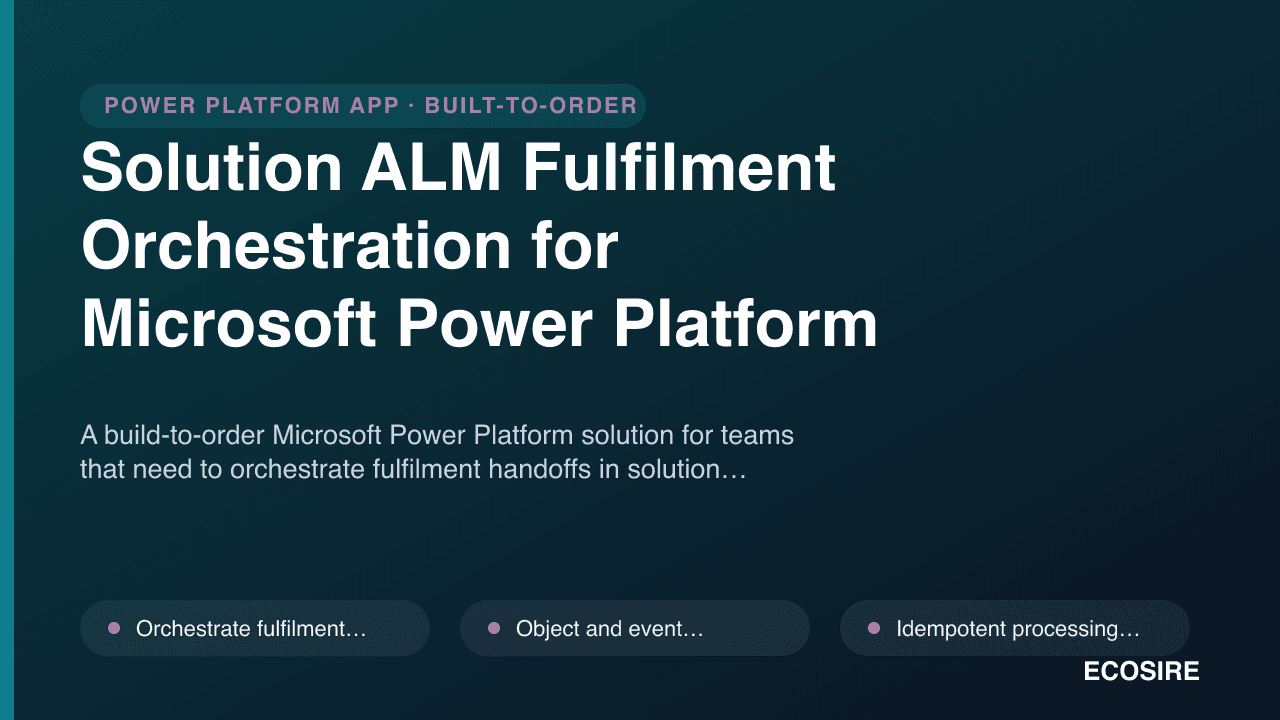 POWER PLATFORM APP · BUILT-TO-ORDER

Solution ALM Fulfilment Orchestration for Microsoft Power Platform

A build-to-order Microsoft Power Platform solution for teams that need to orchestrate fulfilment handoffs in solution…

Orchestrate fulfilment…

Object and event…

Idempotent processing…

ECOSIRE